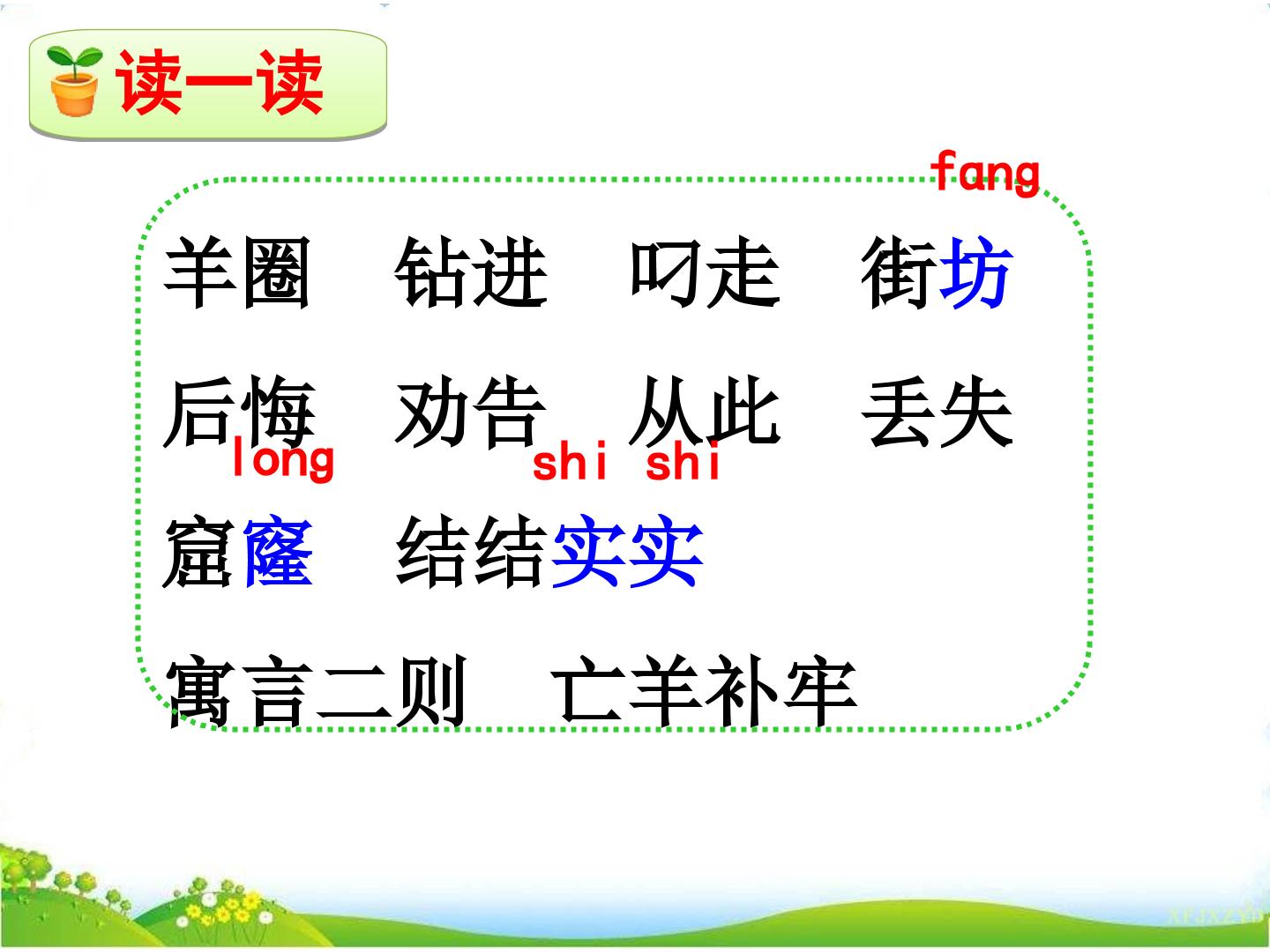 读一读

fang

羊圈 钻进 叼走 街坊

后悔 劝告 从此 丢失

long shi shi

窟窿 结结实实

寓言二则 亡羊补牢